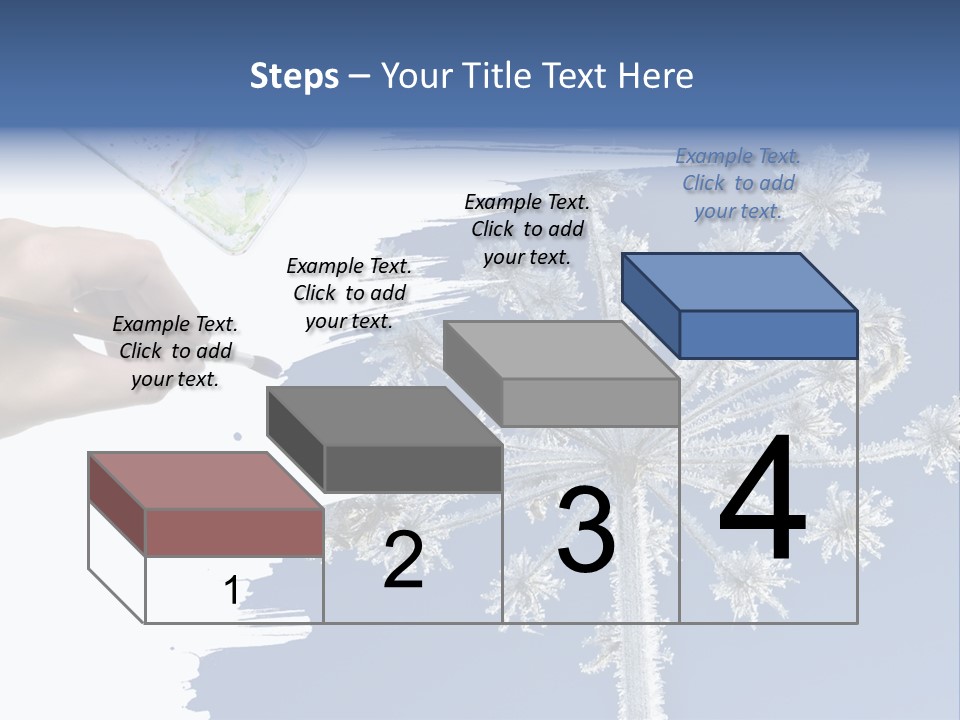 Steps – Your Title Text Here

Example Text. Click to add your text.

Example Text. Click to add your text.

Example Text. Click to add your text.

Example Text. Click to add your text.

1

2

3

4